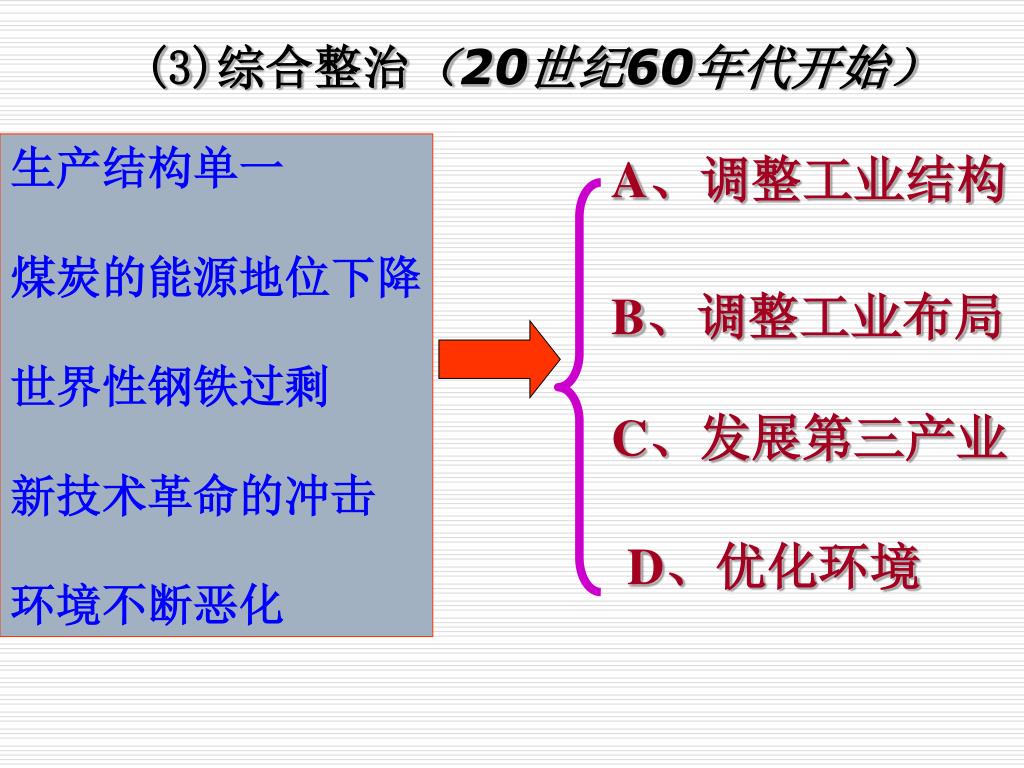 ⑶综合整治（20世纪60年代开始）

生产结构单一

煤炭的能源地位下降

世界性钢铁过剩

新技术革命的冲击

环境不断恶化

A、调整工业结构

B、调整工业布局

C、发展第三产业

D、优化环境